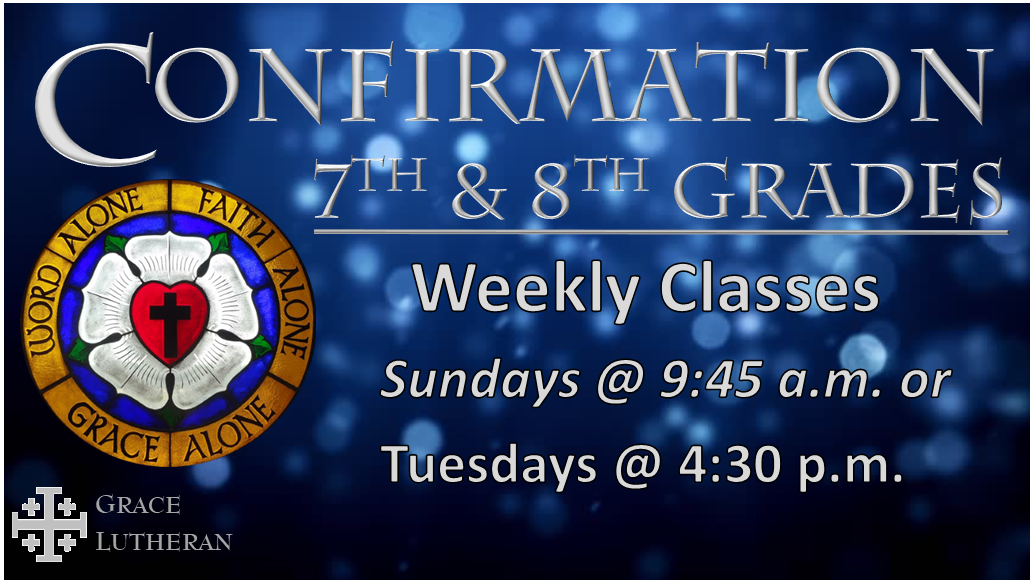 CONFIRMATION
7TH & 8TH GRADES

WORD ALONE FAITH ALONE GRACE ALONE

Weekly Classes

Sundays @ 9:45 a.m. or

Tuesdays @ 4:30 p.m.

GRACE LUTHERAN